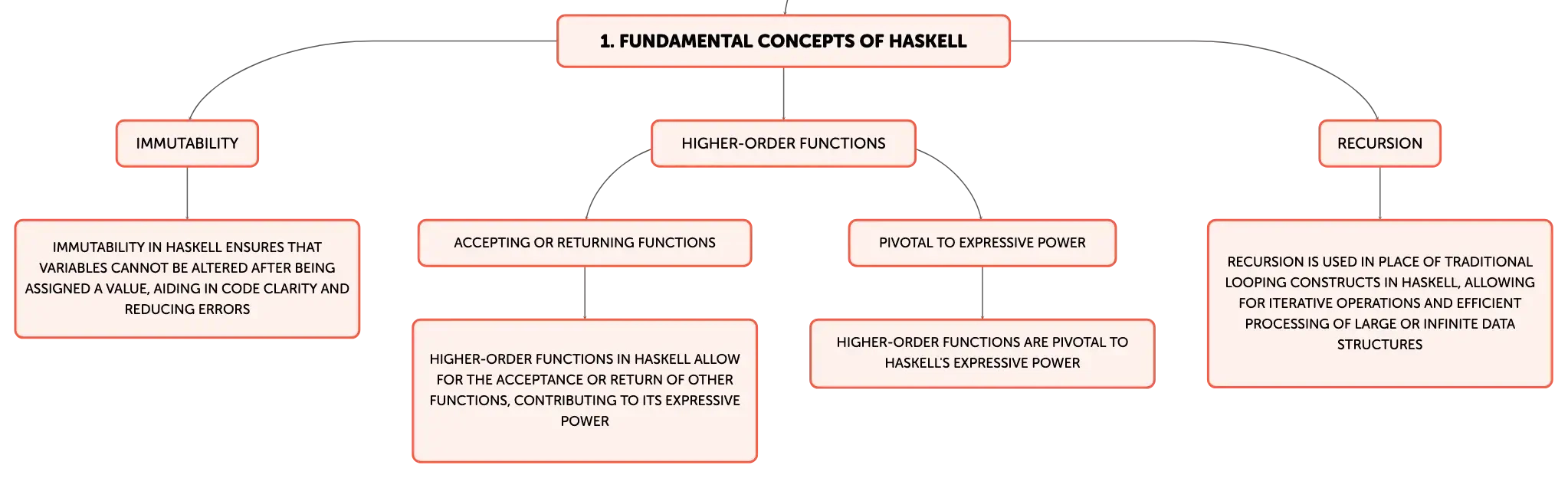 1. FUNDAMENTAL CONCEPTS OF HASKELL

IMMUTABILITY

IMMUTABILITY IN HASKELL ENSURES THAT VARIABLES CANNOT BE ALTERED AFTER BEING ASSIGNED A VALUE, AIDING IN CODE CLARITY AND REDUCING ERRORS

HIGHER-ORDER FUNCTIONS

ACCEPTING OR RETURNING FUNCTIONS

HIGHER-ORDER FUNCTIONS IN HASKELL ALLOW FOR THE ACCEPTANCE OR RETURN OF OTHER FUNCTIONS, CONTRIBUTING TO ITS EXPRESSIVE POWER

PIVOTAL TO EXPRESSIVE POWER

HIGHER-ORDER FUNCTIONS ARE PIVOTAL TO HASKELL'S EXPRESSIVE POWER

RECURSION

RECURSION IS USED IN PLACE OF TRADITIONAL LOOPING CONSTRUCTS IN HASKELL, ALLOWING FOR ITERATIVE OPERATIONS AND EFFICIENT PROCESSING OF LARGE OR INFINITE DATA STRUCTURES